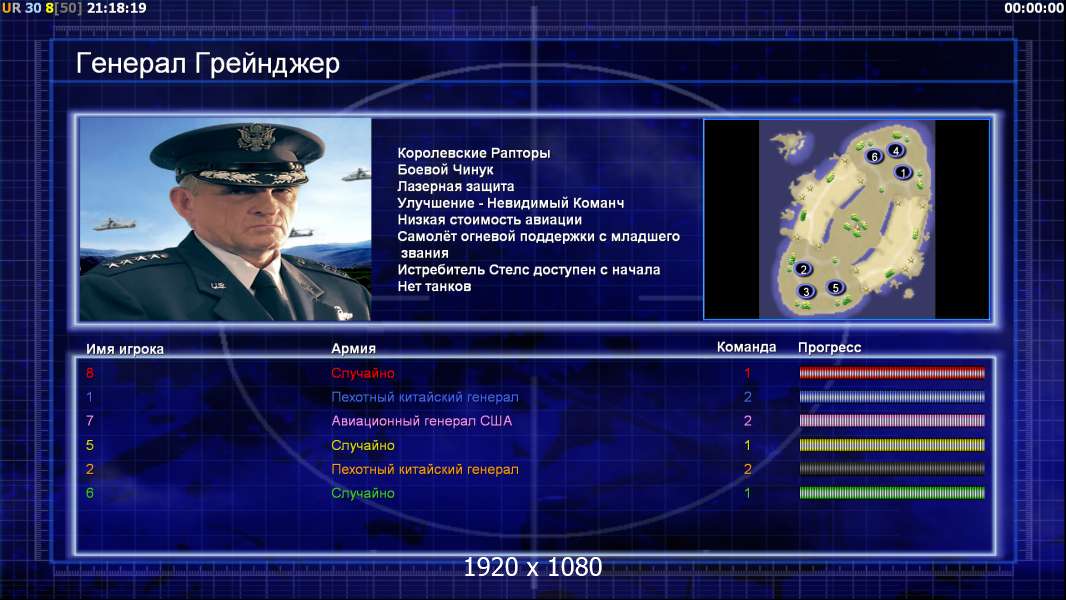 UR 30 8[50] 21:18:19

00:00:00

Генерал Грейнджер

Королевские Рапторы
Боевой Чинук
Лазерная защита
Улучшение - Невидимый Команч
Низкая стоимость авиации
Самолёт огневой поддержки с младшего звания
Истребитель Стелс доступен с начала
Нет танков

6 4 1 2 3 5

| Имя игрока | Армия | Команда | Прогресс |
|---|---|---|---|
| 8 | Случайно | 1 | |
| 1 | Пехотный китайский генерал | 2 | |
| 7 | Авиационный генерал США | 2 | |
| 5 | Случайно | 1 | |
| 2 | Пехотный китайский генерал | 2 | |
| 6 | Случайно | 1 | |

1920 x 1080